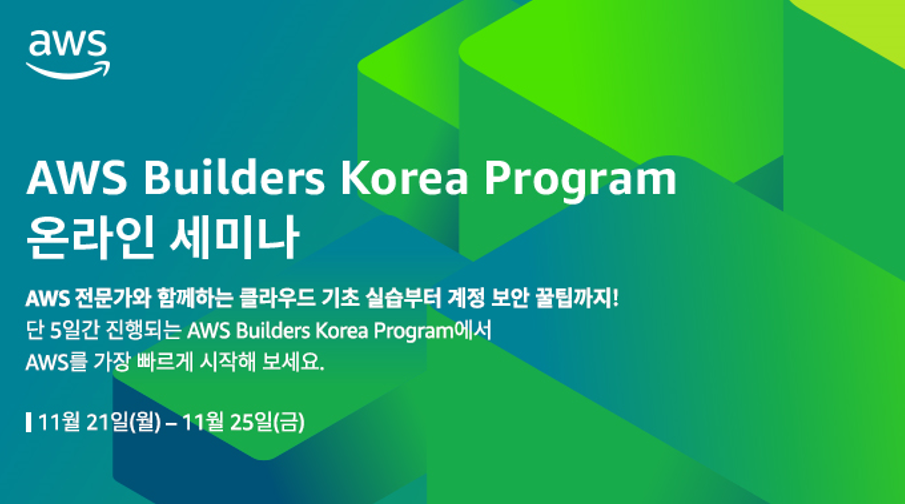 aws

AWS Builders Korea Program
온라인 세미나

AWS 전문가와 함께하는 클라우드 기초 실습부터 계정 보안 꿀팁까지!
단 5일간 진행되는 AWS Builders Korea Program에서
AWS를 가장 빠르게 시작해 보세요.

11월 21일(월) – 11월 25일(금)